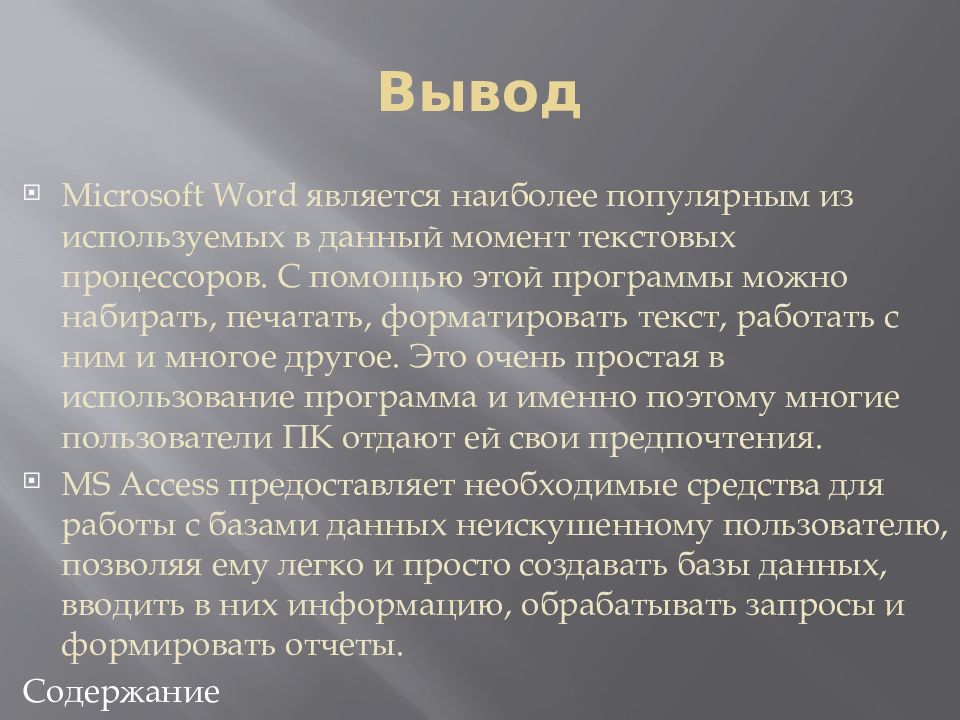 Вывод

Microsoft Word является наиболее популярным из используемых в данный момент текстовых процессоров. С помощью этой программы можно набирать, печатать, форматировать текст, работать с ним и многое другое. Это очень простая в использование программа и именно поэтому многие пользователи ПК отдают ей свои предпочтения.

MS Access предоставляет необходимые средства для работы с базами данных неискушенному пользователю, позволяя ему легко и просто создавать базы данных, вводить в них информацию, обрабатывать запросы и формировать отчеты.

Содержание